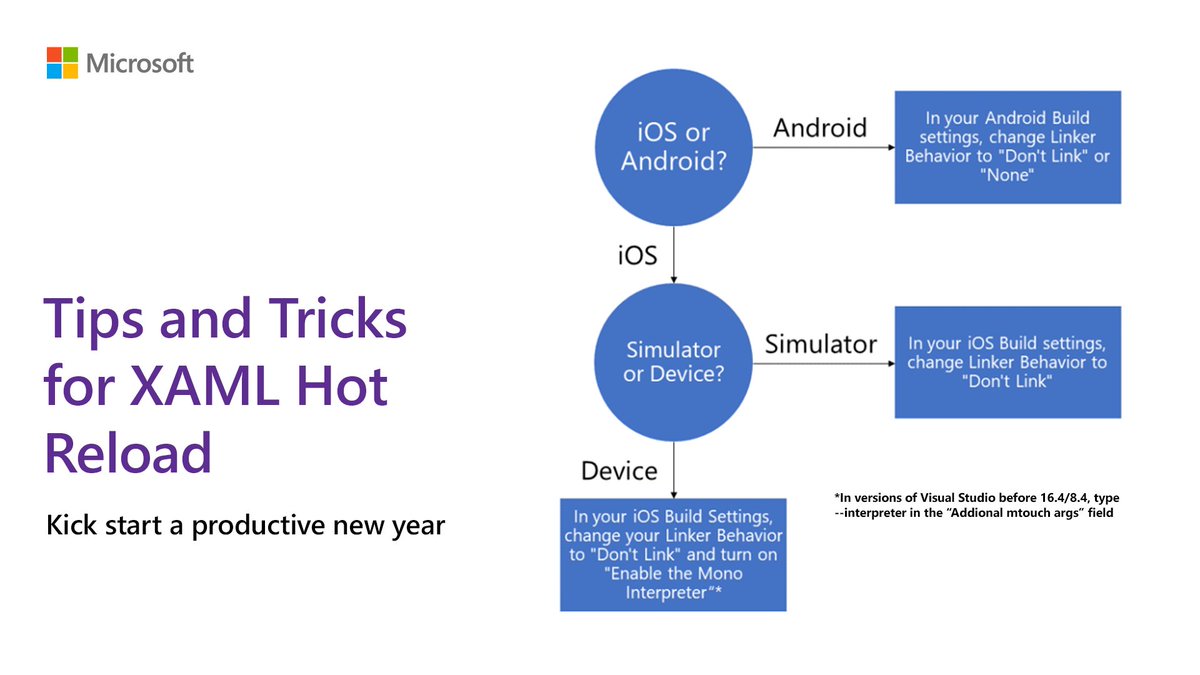 Microsoft

Tips and Tricks for XAML Hot Reload

Kick start a productive new year

iOS or Android?

Android

In your Android Build settings, change Linker Behavior to "Don't Link" or "None"

iOS

Simulator or Device?

Simulator

In your iOS Build settings, change Linker Behavior to "Don't Link"

Device

In your iOS Build Settings, change your Linker Behavior to "Don't Link" and turn on "Enable the Mono Interpreter"*

*In versions of Visual Studio before 16.4/8.4, type --interpreter in the "Addional mtouch args" field